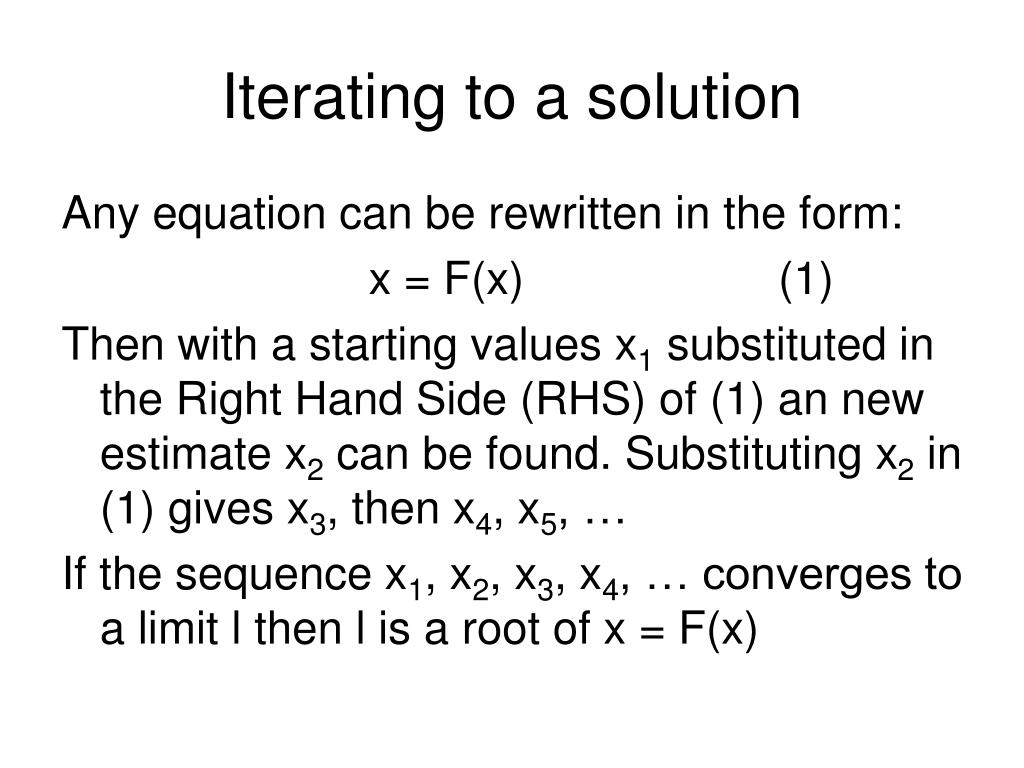 Iterating to a solution

Any equation can be rewritten in the form:

$x = F(x)$ (1)

Then with a starting values $x_1$ substituted in the Right Hand Side (RHS) of (1) an new estimate $x_2$ can be found. Substituting $x_2$ in (1) gives $x_3$, then $x_4$, $x_5$, …

If the sequence $x_1$, $x_2$, $x_3$, $x_4$, … converges to a limit l then l is a root of $x = F(x)$